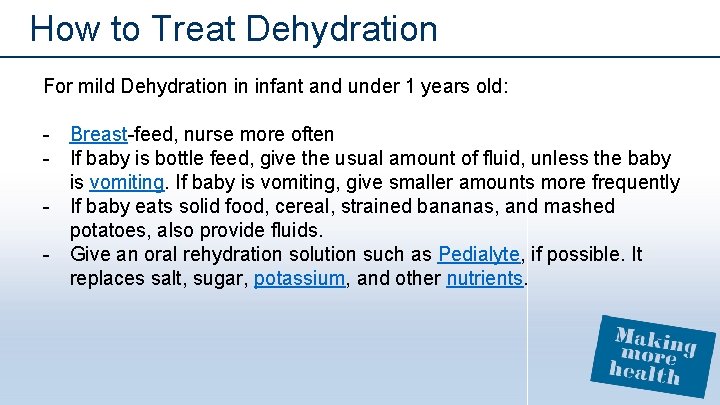 How to Treat Dehydration

For mild Dehydration in infant and under 1 years old:

- Breast-feed, nurse more often
- If baby is bottle feed, give the usual amount of fluid, unless the baby is vomiting. If baby is vomiting, give smaller amounts more frequently
- If baby eats solid food, cereal, strained bananas, and mashed potatoes, also provide fluids.
- Give an oral rehydration solution such as Pedialyte, if possible. It replaces salt, sugar, potassium, and other nutrients.

Making more health